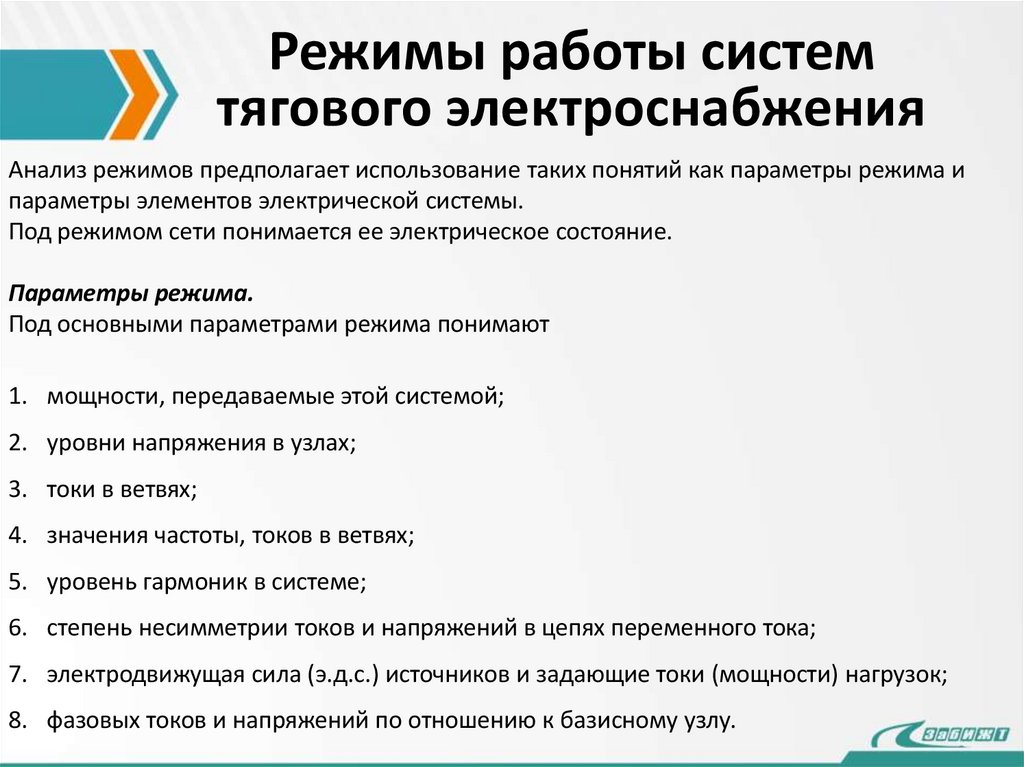 Режимы работы систем тягового электроснабжения

Анализ режимов предполагает использование таких понятий как параметры режима и параметры элементов электрической системы.
Под режимом сети понимается ее электрическое состояние.

Параметры режима.
Под основными параметрами режима понимают

1. мощности, передаваемые этой системой;
2. уровни напряжения в узлах;
3. токи в ветвях;
4. значения частоты, токов в ветвях;
5. уровень гармоник в системе;
6. степень несимметрии токов и напряжений в цепях переменного тока;
7. электродвижущая сила (э.д.с.) источников и задающие токи (мощности) нагрузок;
8. фазовых токов и напряжений по отношению к базисному узлу.

ЗабИЖТ